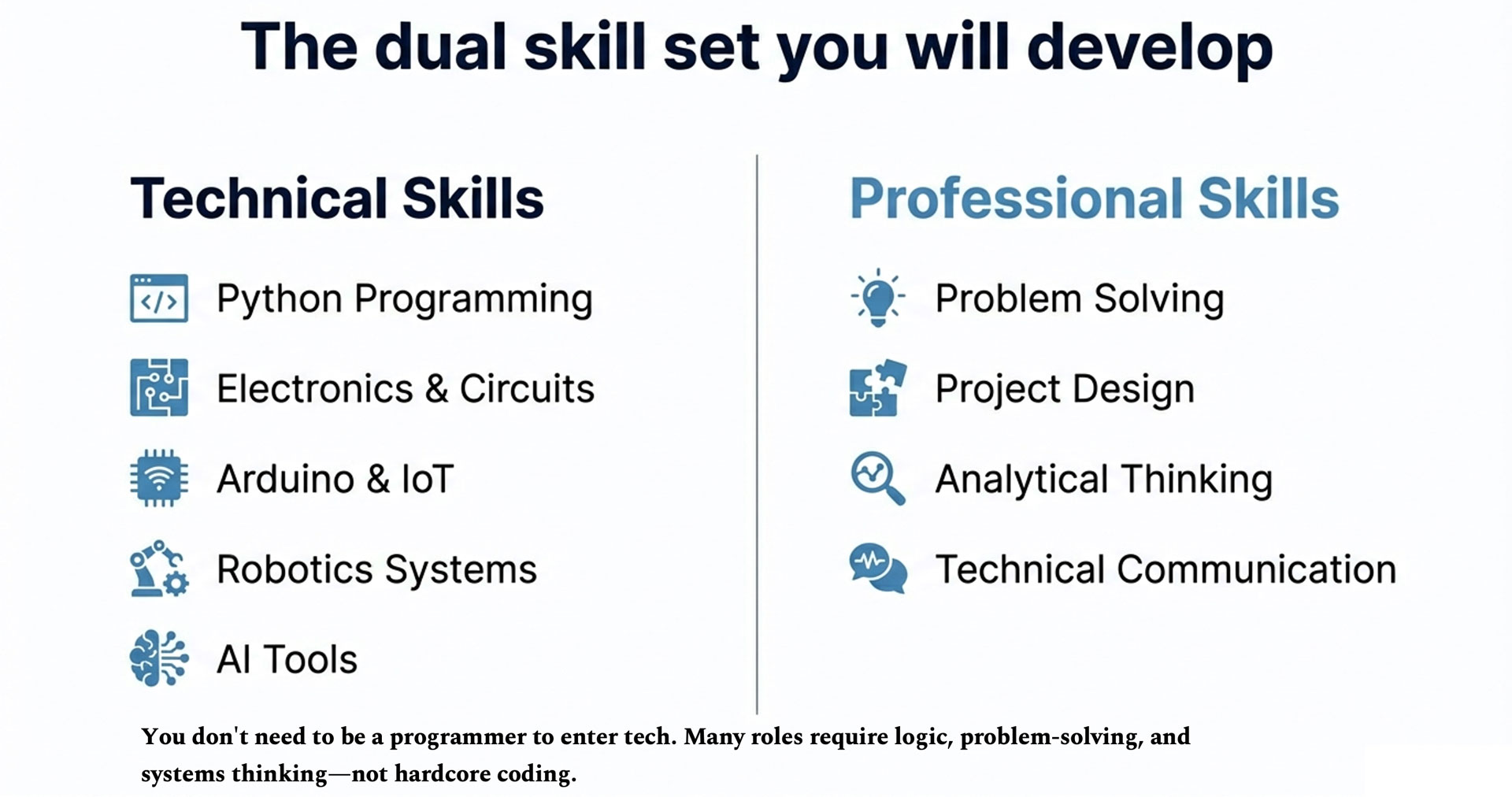 The dual skill set you will develop

Technical Skills

Python Programming

Electronics & Circuits

Arduino & IoT

Robotics Systems

AI Tools

Professional Skills

Problem Solving

Project Design

Analytical Thinking

Technical Communication

You don't need to be a programmer to enter tech. Many roles require logic, problem-solving, and systems thinking—not hardcore coding.